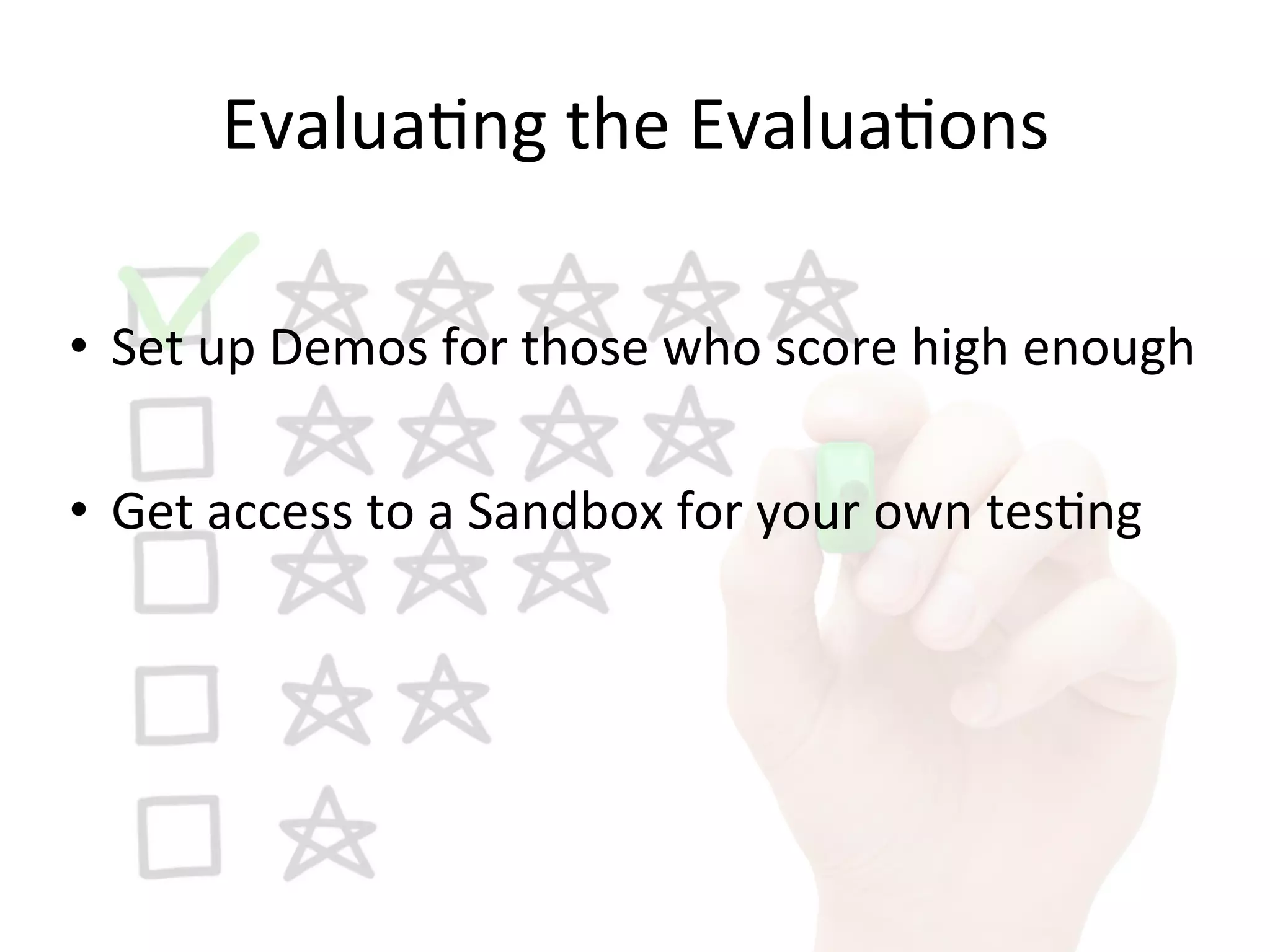 Evaluating the Evaluations

• Set up Demos for those who score high enough

• Get access to a Sandbox for your own testing